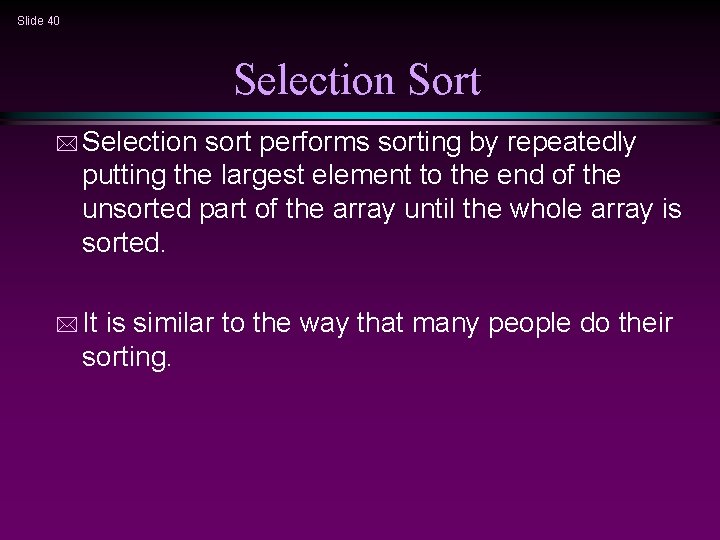 Slide 40

Selection Sort

Selection sort performs sorting by repeatedly putting the largest element to the end of the unsorted part of the array until the whole array is sorted.

It is similar to the way that many people do their sorting.